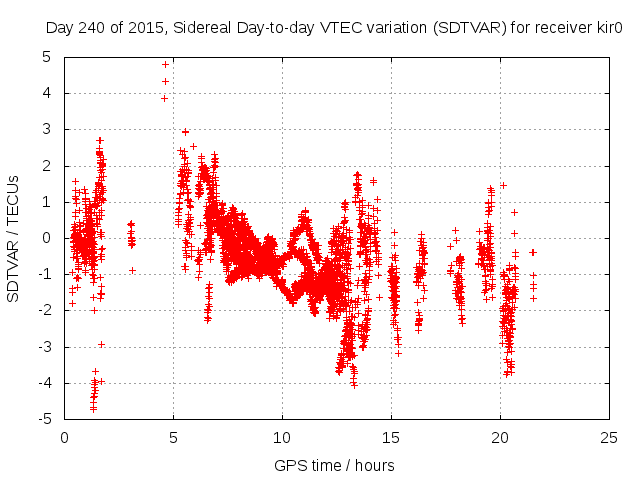 Day 240 of 2015, Sidereal Day-to-day VTEC variation (SDTVAR) for receiver kir0

SDTVAR / TECUs

5
4
3
2
1
0
-1
-2
-3
-4
-5

0
5
10
15
20
25

GPS time / hours